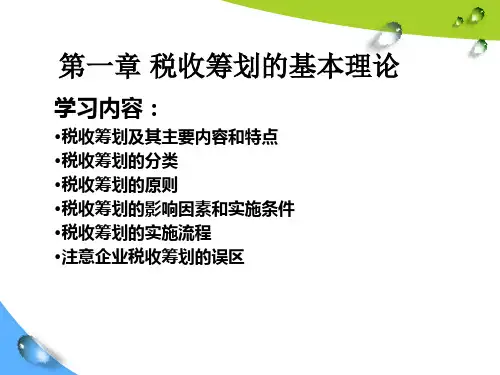 第一章 税收筹划的基本理论

学习内容：

•税收筹划及其主要内容和特点
•税收筹划的分类
•税收筹划的原则
•税收筹划的影响因素和实施条件
•税收筹划的实施流程
•注意企业税收筹划的误区